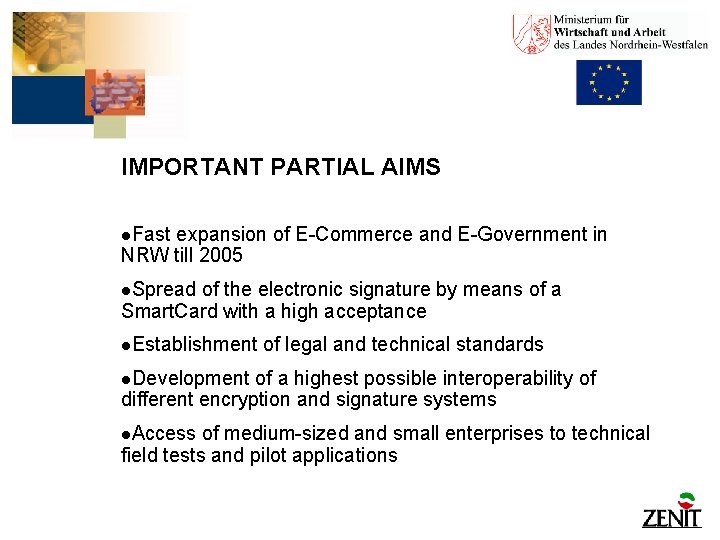 Ministerium für
Wirtschaft und Arbeit
des Landes Nordrhein-Westfalen

IMPORTANT PARTIAL AIMS

●Fast expansion of E-Commerce and E-Government in NRW till 2005

●Spread of the electronic signature by means of a SmartCard with a high acceptance

●Establishment of legal and technical standards

●Development of a highest possible interoperability of different encryption and signature systems

●Access of medium-sized and small enterprises to technical field tests and pilot applications

ZENIT